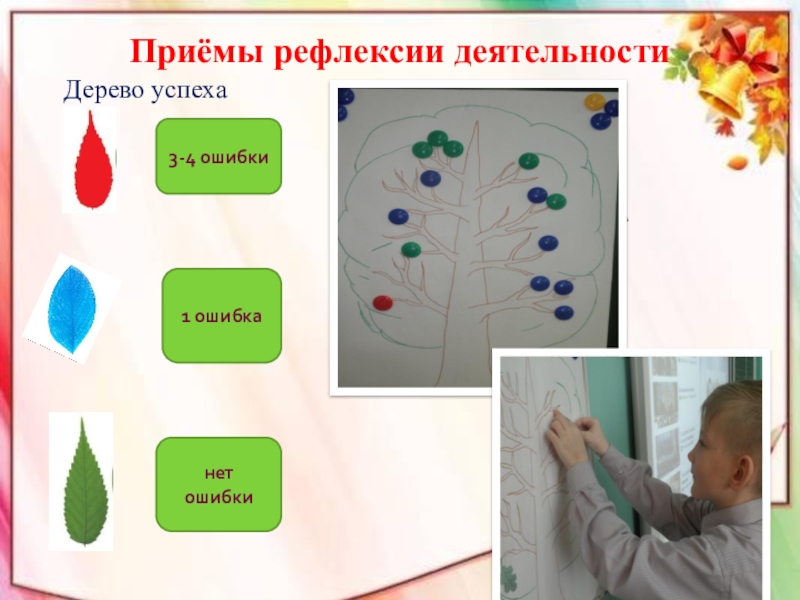 Приёмы рефлексии деятельности

Дерево успеха

3-4 ошибки

1 ошибка

нет ошибки